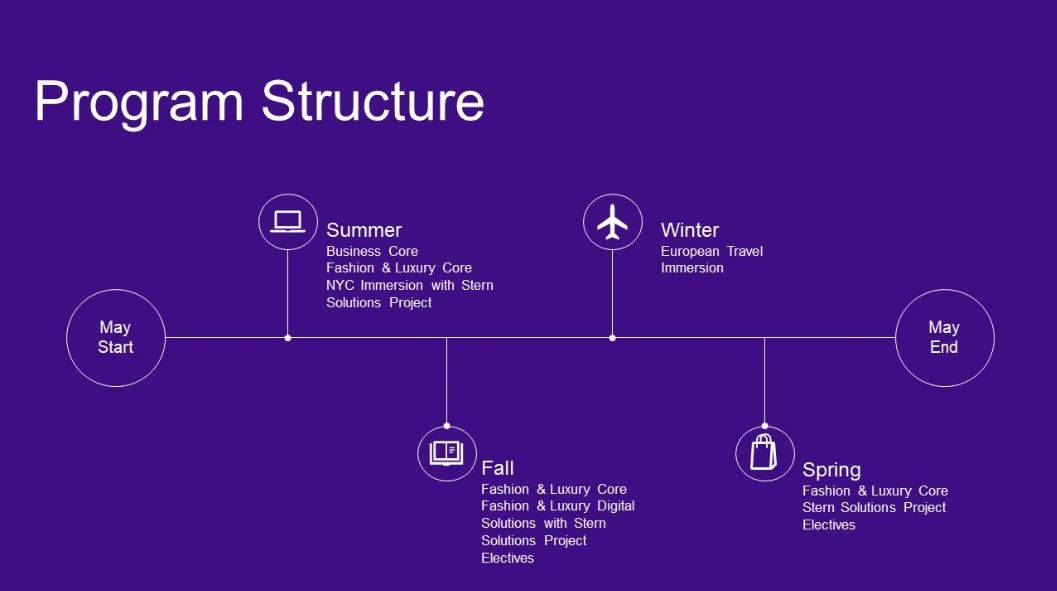 Program Structure

May Start

Summer
Business Core
Fashion & Luxury Core
NYC Immersion with Stern Solutions Project

Fall
Fashion & Luxury Core
Fashion & Luxury Digital Solutions with Stern Solutions Project
Electives

Winter
European Travel Immersion

Spring
Fashion & Luxury Core
Stern Solutions Project
Electives

May End